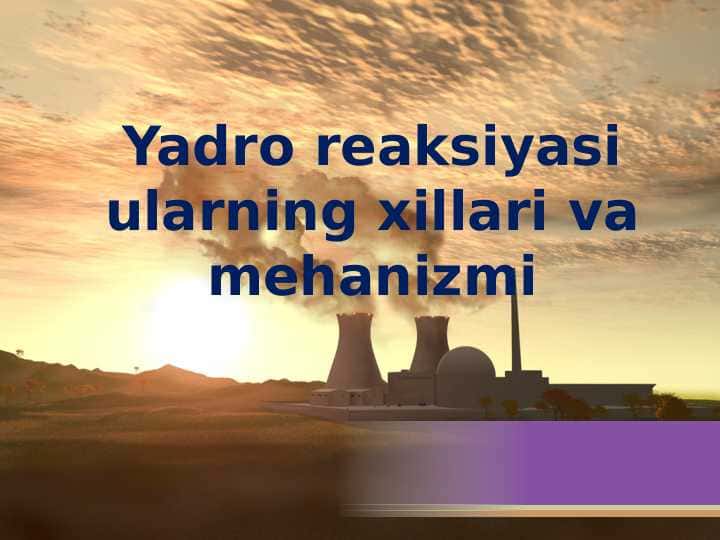 Yadro reaksiyasi ularning xillari va mehanizmi